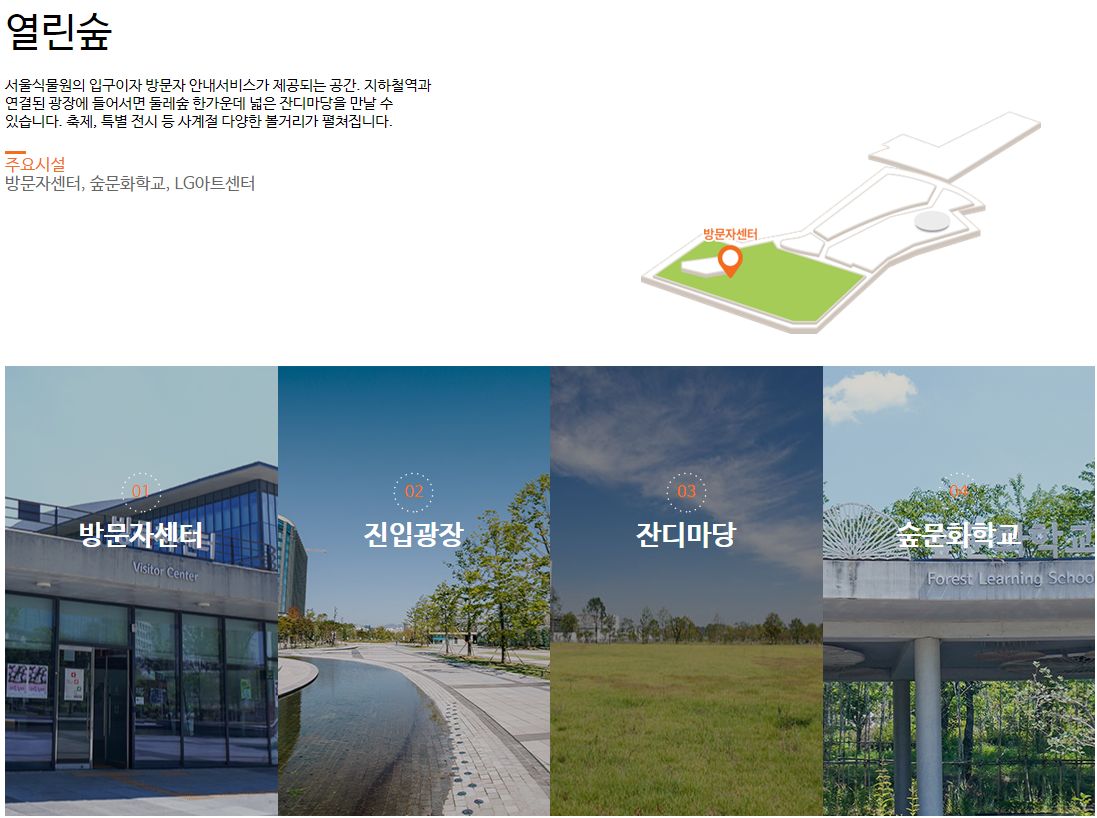 열린숲

서울식물원의 입구이자 방문자 안내서비스가 제공되는 공간. 지하철역과 연결된 광장에 들어서면 둘레숲 한가운데 넓은 잔디마당을 만날 수 있습니다. 축제, 특별 전시 등 사계절 다양한 볼거리가 펼쳐집니다.

주요시설
방문자센터, 숲문화학교, LG아트센터

방문자센터

01
방문자센터
Visitor Center

02
진입광장

03
잔디마당

04
숲문화학교
Forest Learning Schoo